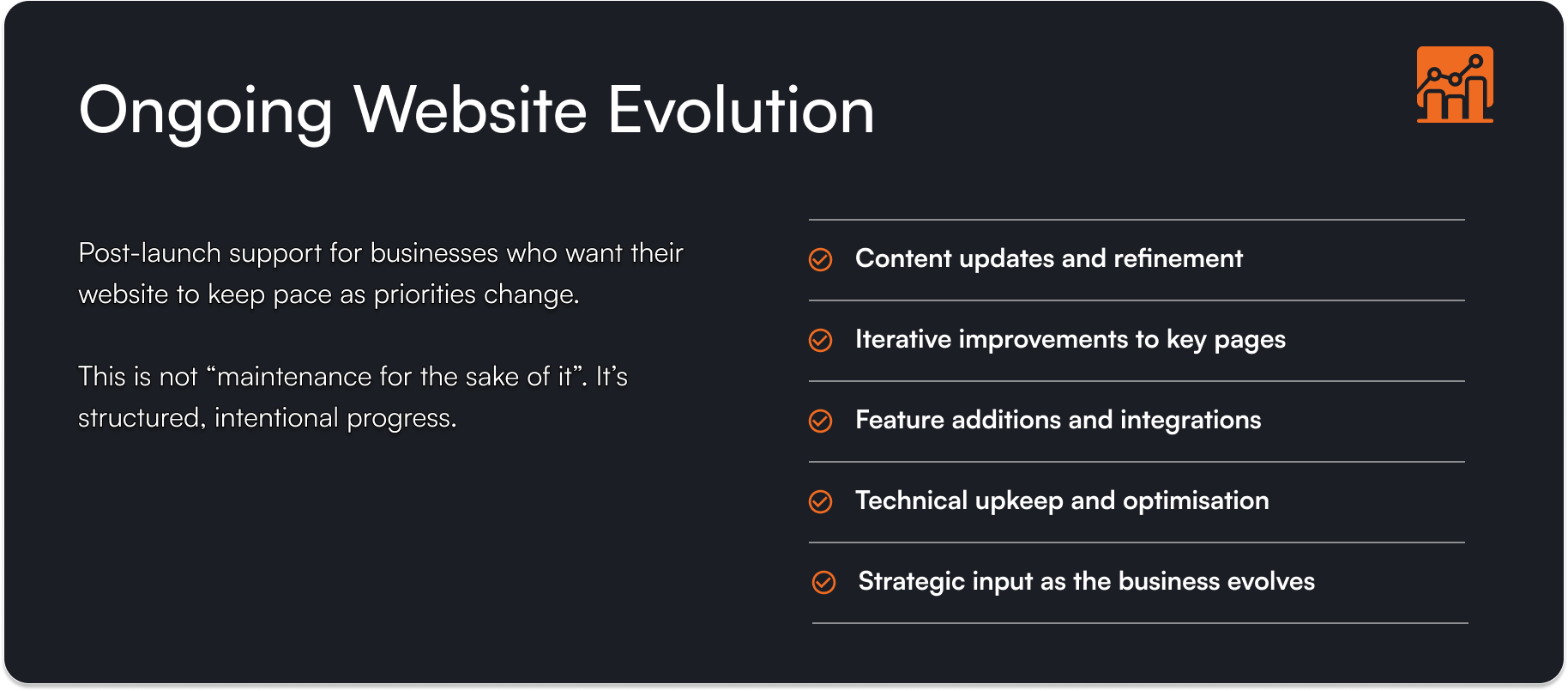 Ongoing Website Evolution

Post-launch support for businesses who want their website to keep pace as priorities change.

This is not “maintenance for the sake of it”. It’s structured, intentional progress.

Content updates and refinement

Iterative improvements to key pages

Feature additions and integrations

Technical upkeep and optimisation

Strategic input as the business evolves